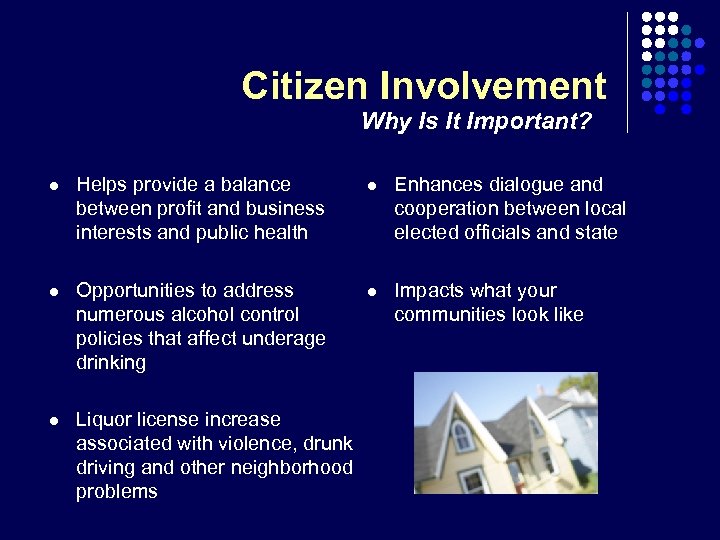 Citizen Involvement
Why Is It Important?

- Helps provide a balance between profit and business interests and public health

- Opportunities to address numerous alcohol control policies that affect underage drinking

- Liquor license increase associated with violence, drunk driving and other neighborhood problems

- Enhances dialogue and cooperation between local elected officials and state

- Impacts what your communities look like